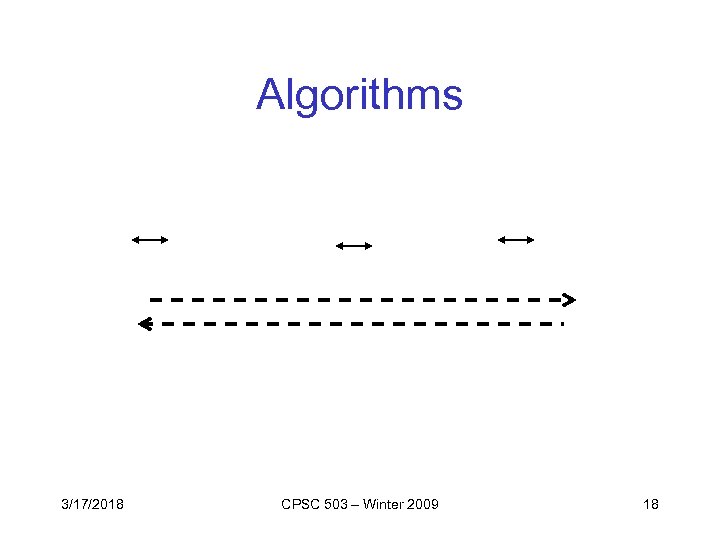 Algorithms

3/17/2018

CPSC 503 – Winter 2009

18